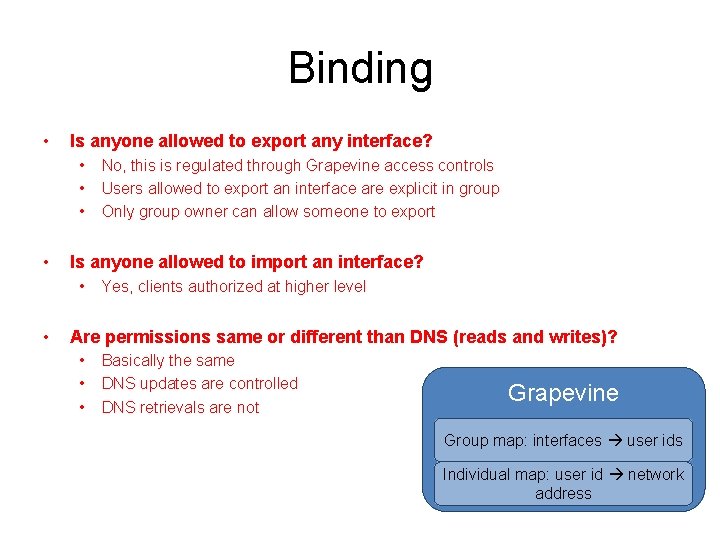 Binding

• Is anyone allowed to export any interface?
  • No, this is regulated through Grapevine access controls
  • Users allowed to export an interface are explicit in group
  • Only group owner can allow someone to export

• Is anyone allowed to import an interface?
  • Yes, clients authorized at higher level

• Are permissions same or different than DNS (reads and writes)?
  • Basically the same
  • DNS updates are controlled
  • DNS retrievals are not

Grapevine

Group map: interfaces → user ids

Individual map: user id → network address